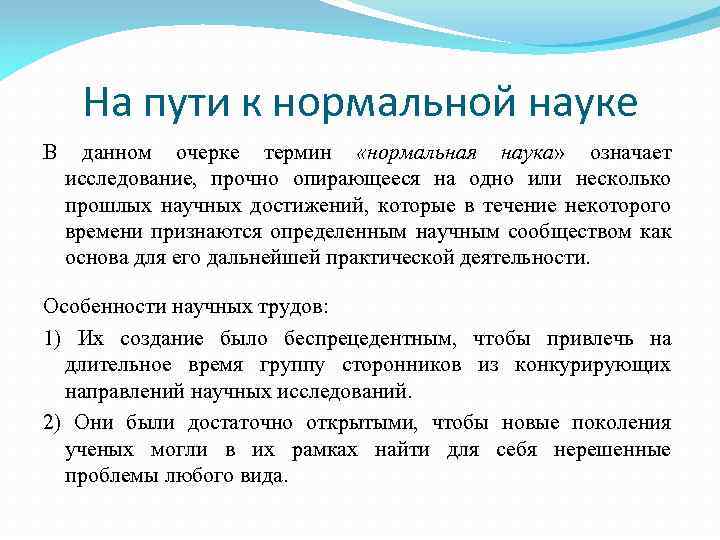 На пути к нормальной науке

В данном очерке термин «нормальная наука» означает исследование, прочно опирающееся на одно или несколько прошлых научных достижений, которые в течение некоторого времени признаются определенным научным сообществом как основа для его дальнейшей практической деятельности.

Особенности научных трудов:

1) Их создание было беспрецедентным, чтобы привлечь на длительное время группу сторонников из конкурирующих направлений научных исследований.

2) Они были достаточно открытыми, чтобы новые поколения ученых могли в их рамках найти для себя нерешенные проблемы любого вида.